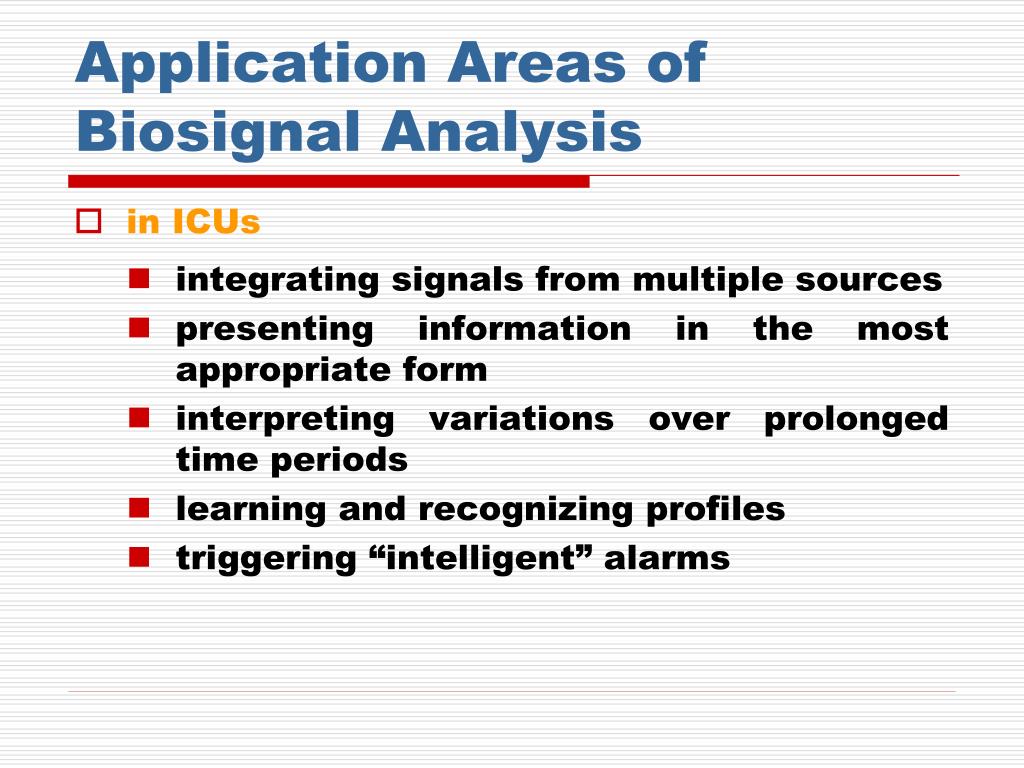 Application Areas of Biosignal Analysis

in ICUs

integrating signals from multiple sources

presenting information in the most appropriate form

interpreting variations over prolonged time periods

learning and recognizing profiles

triggering “intelligent” alarms